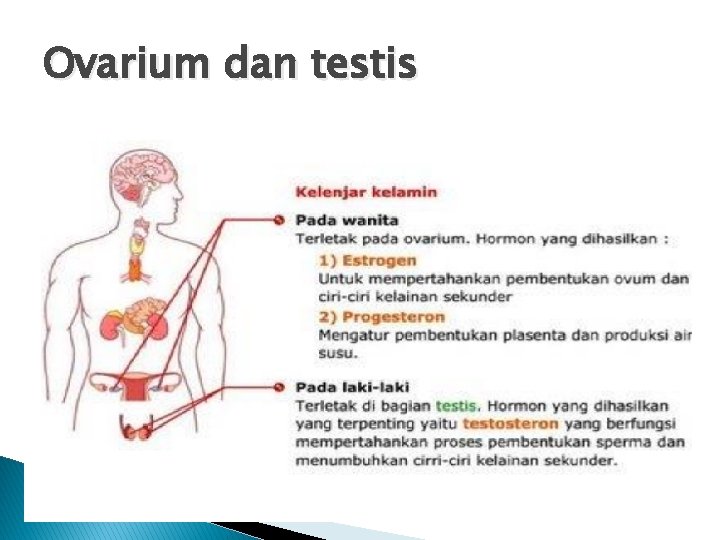 Ovarium dan testis

Kelenjar kelamin

Pada wanita
Terletak pada ovarium. Hormon yang dihasilkan :

1) Estrogen
Untuk mempertahankan pembentukan ovum dan ciri-ciri kelainan sekunder

2) Progesteron
Mengatur pembentukan plasenta dan produksi air susu.

Pada laki-laki
Terletak di bagian testis. Hormon yang dihasilkan yang terpenting yaitu testosteron yang berfungsi mempertahankan proses pembentukan sperma dan menumbuhkan cirri-ciri kelainan sekunder.